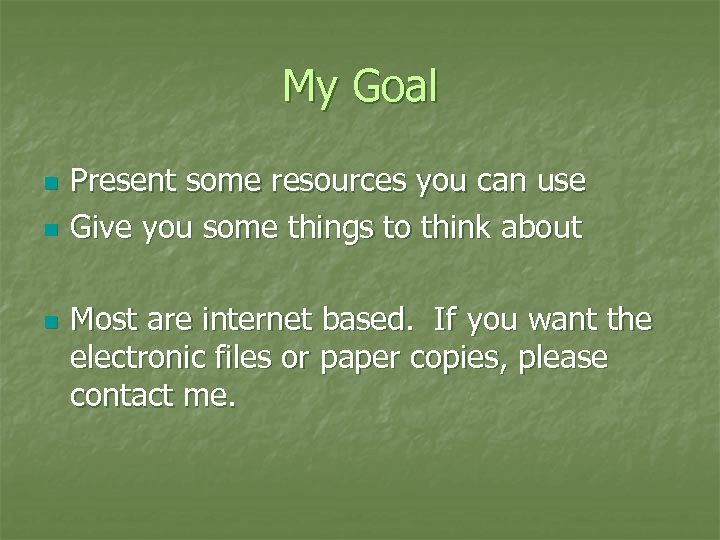 My Goal

- Present some resources you can use
- Give you some things to think about

- Most are internet based. If you want the electronic files or paper copies, please contact me.